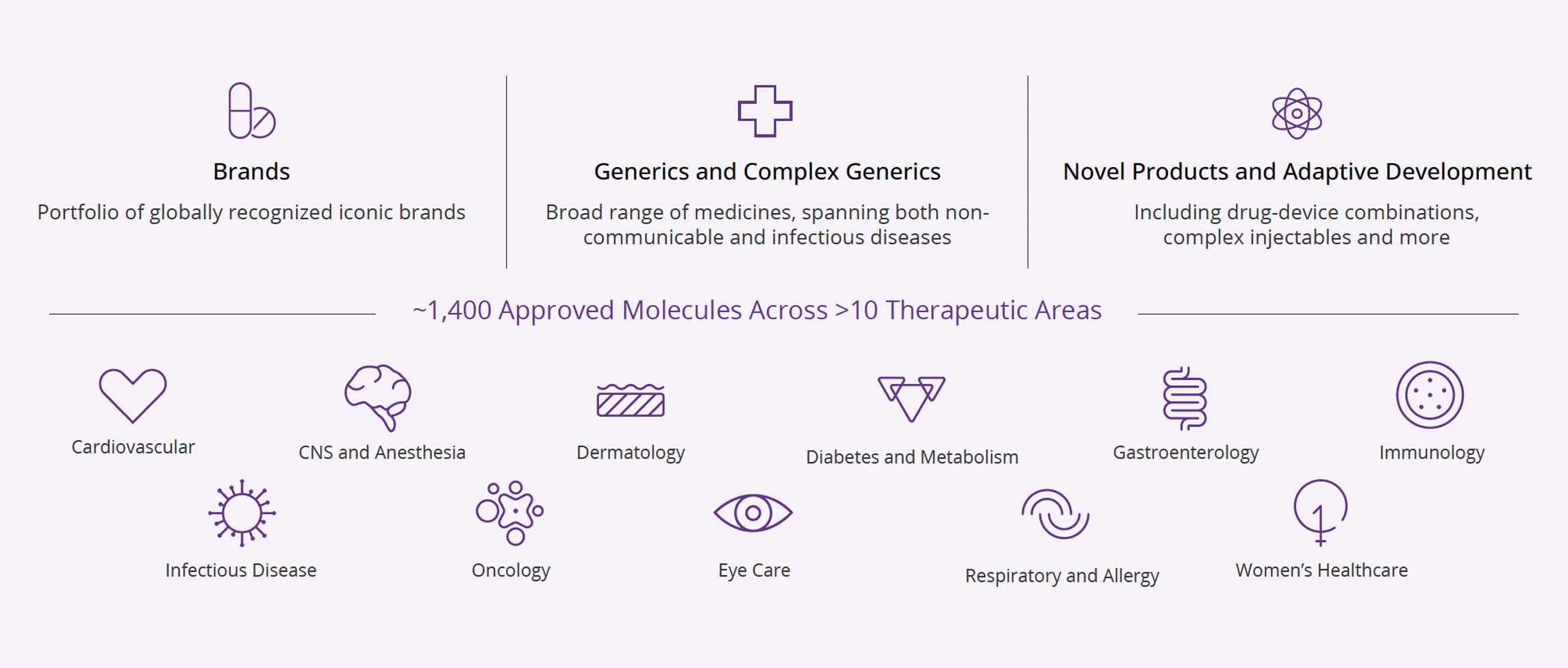 Brands

Portfolio of globally recognized iconic brands

Generics and Complex Generics

Broad range of medicines, spanning both non-communicable and infectious diseases

Novel Products and Adaptive Development

Including drug-device combinations, complex injectables and more

~1,400 Approved Molecules Across >10 Therapeutic Areas

Cardiovascular

CNS and Anesthesia

Dermatology

Diabetes and Metabolism

Gastroenterology

Immunology

Infectious Disease

Oncology

Eye Care

Respiratory and Allergy

Women's Healthcare